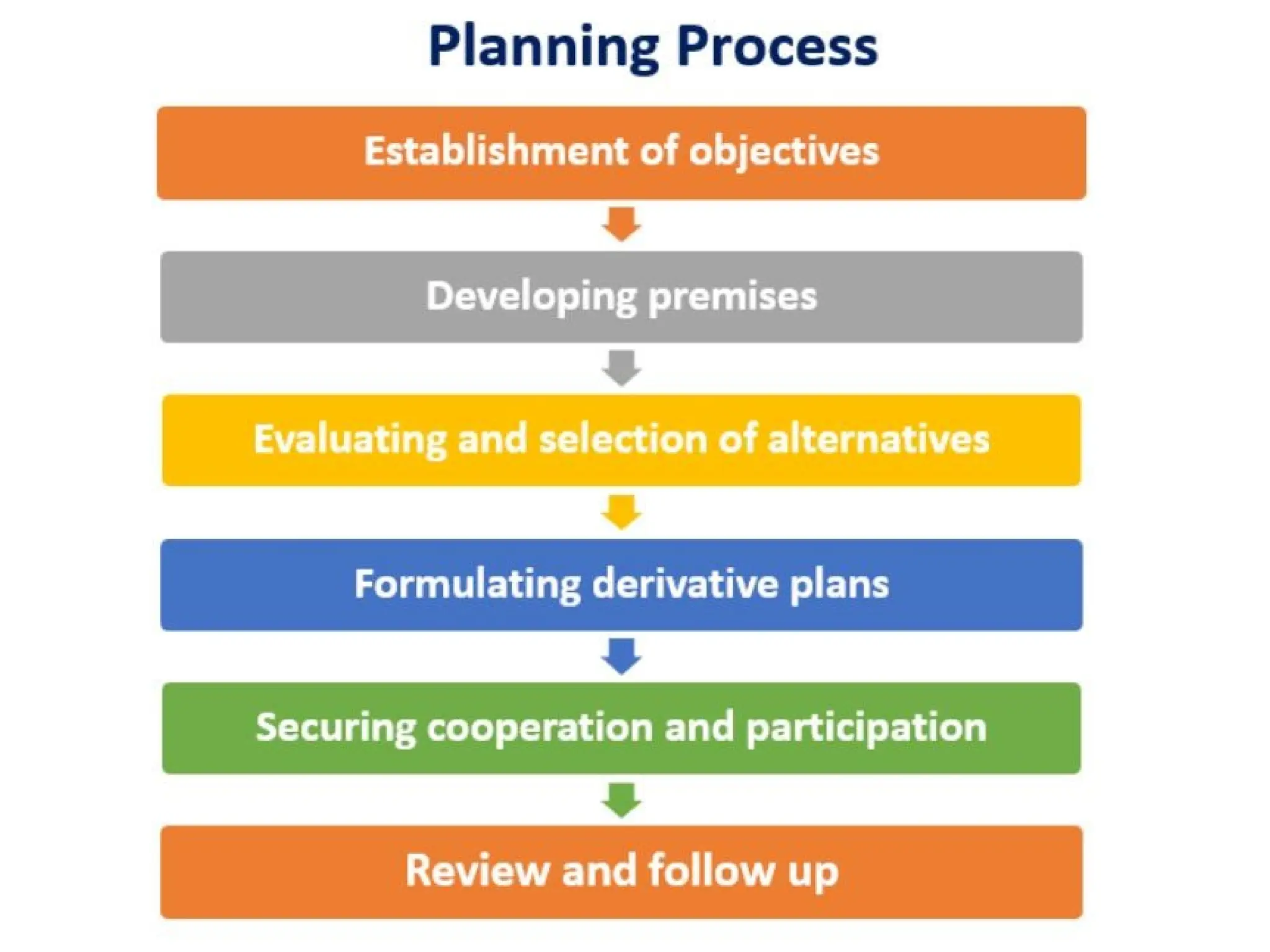 Planning Process

Establishment of objectives

Developing premises

Evaluating and selection of alternatives

Formulating derivative plans

Securing cooperation and participation

Review and follow up